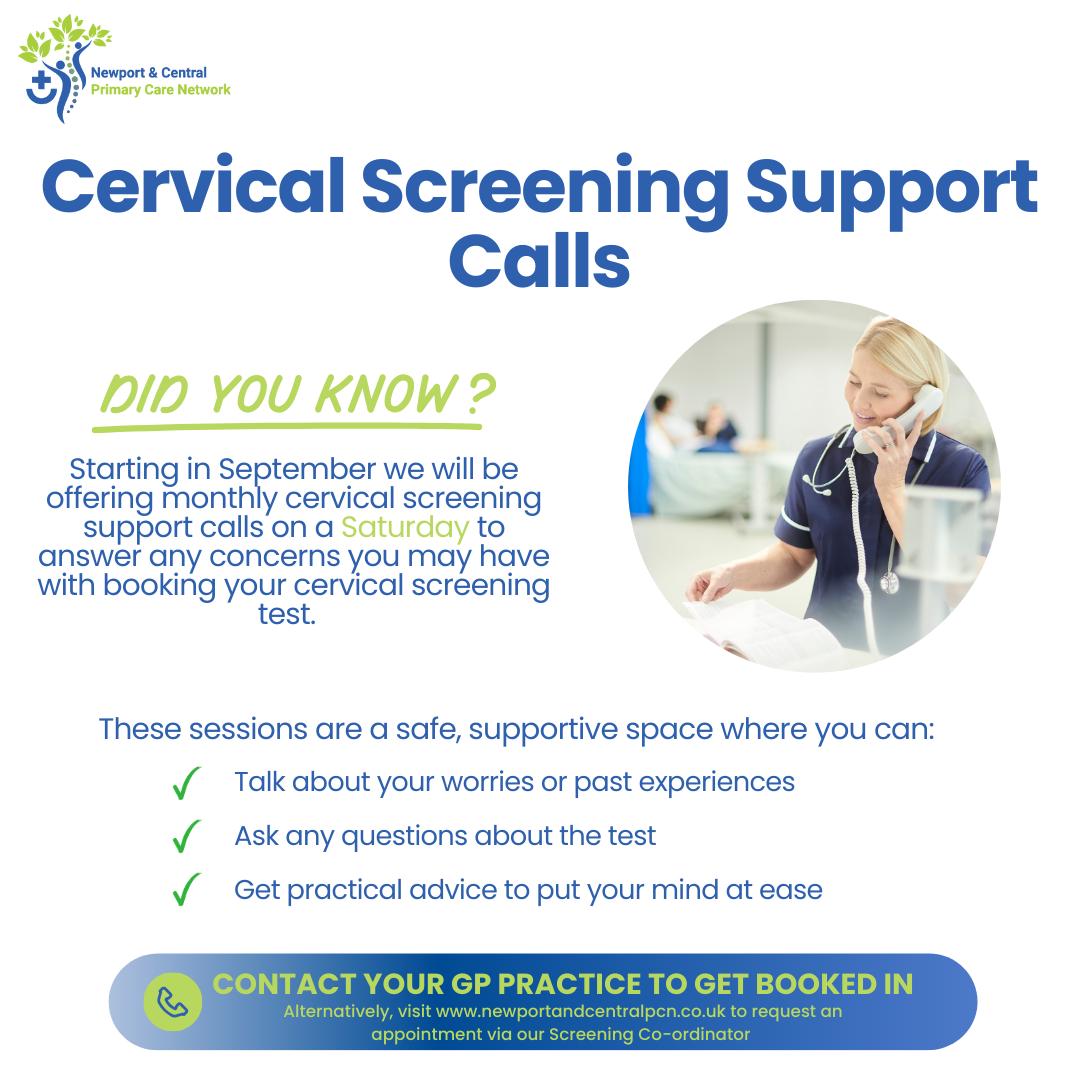 Newport & Central
Primary Care Network

Cervical Screening Support Calls

DID YOU KNOW?

Starting in September we will be offering monthly cervical screening support calls on a Saturday to answer any concerns you may have with booking your cervical screening test.

These sessions are a safe, supportive space where you can:

✓ Talk about your worries or past experiences

✓ Ask any questions about the test

✓ Get practical advice to put your mind at ease

CONTACT YOUR GP PRACTICE TO GET BOOKED IN
Alternatively, visit www.newportandcentralpcn.co.uk to request an appointment via our Screening Co-ordinator